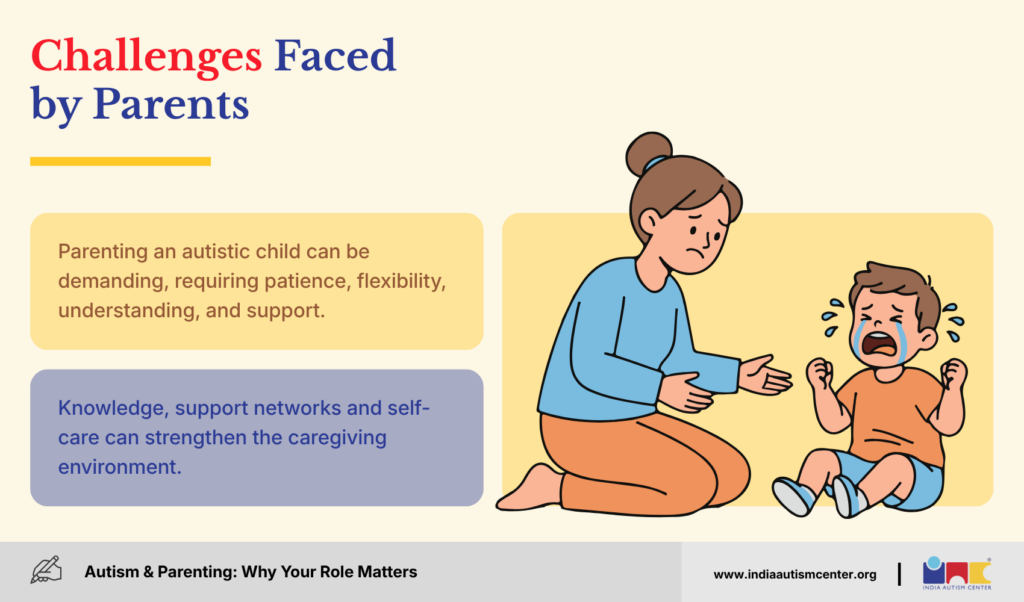 Challenges Faced by Parents

Parenting an autistic child can be demanding, requiring patience, flexibility, understanding, and support.

Knowledge, support networks and self-care can strengthen the caregiving environment.

Autism & Parenting: Why Your Role Matters

www.indiaautismcenter.org

INDIA AUTISM CENTER